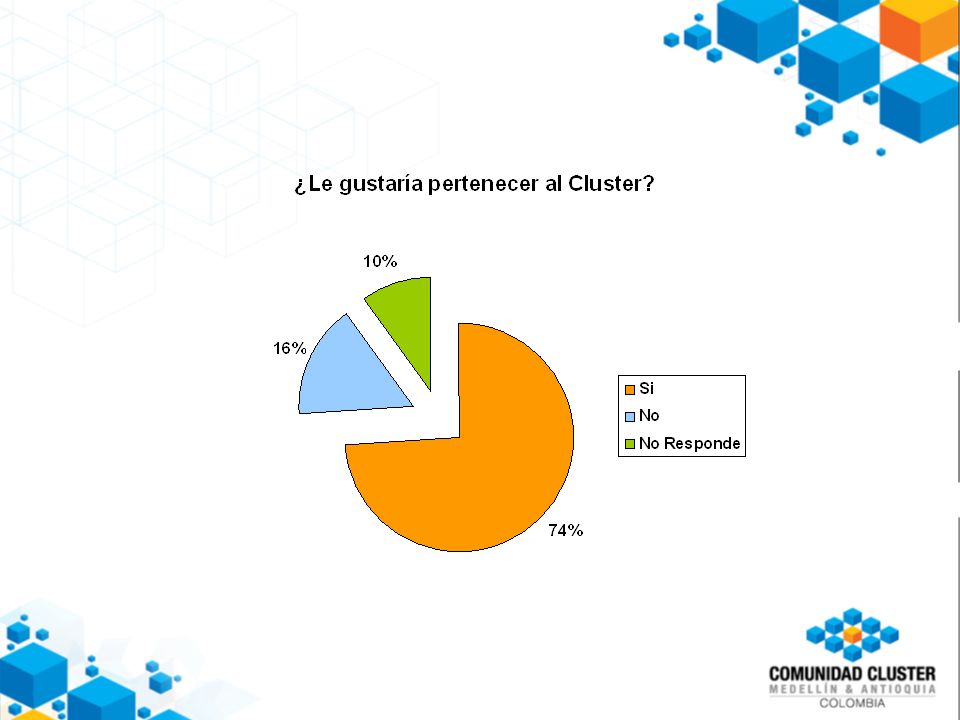 ¿Le gustaría pertenecer al Cluster?

10%

16%

74%

Si
No
No Responde

COMUNIDAD CLUSTER
MEDELLÍN & ANTIOQUIA
COLOMBIA